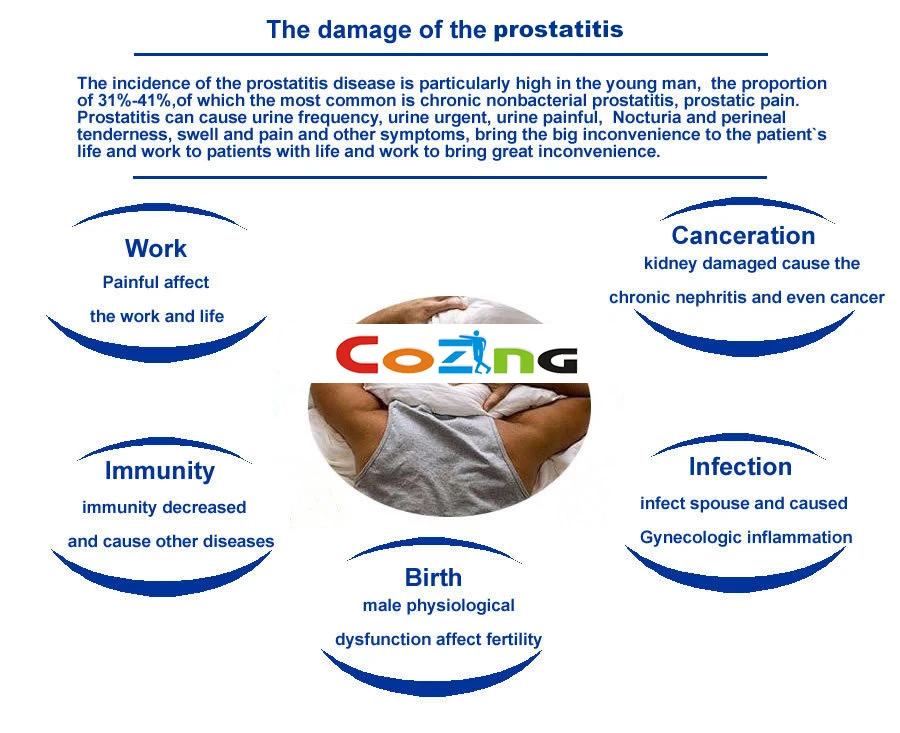 The damage of the prostatitis

The incidence of the prostatitis disease is particularly high in the young man, the proportion of 31%-41%,of which the most common is chronic nonbacterial prostatitis, prostatic pain. Prostatitis can cause urine frequency, urine urgent, urine painful, Nocturia and perineal tenderness, swell and pain and other symptoms, bring the big inconvenience to the patient`s life and work to patients with life and work to bring great inconvenience.

Work
Painful affect
the work and life

Canceration
kidney damaged cause the
chronic nephritis and even cancer

CoZinG

Immunity
immunity decreased
and cause other diseases

Infection
infect spouse and caused
Gynecologic inflammation

Birth
male physiological
dysfunction affect fertility